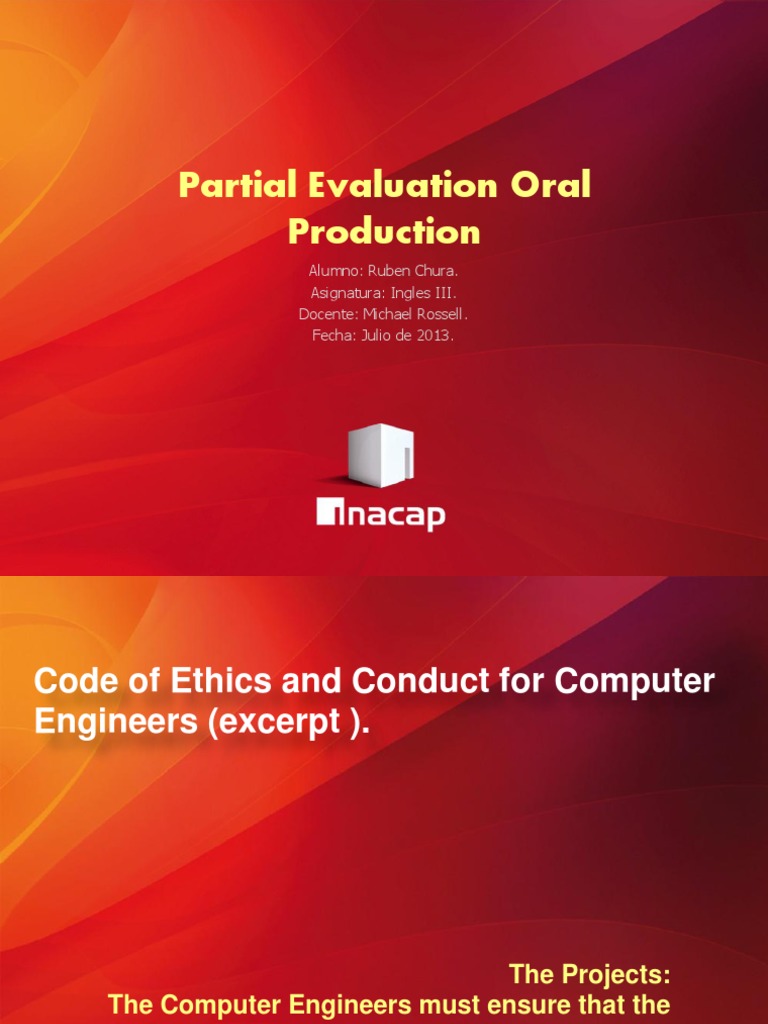 Partial Evaluation Oral Production

Alumno: Ruben Chura.
Asignatura: Ingles III.
Docente: Michael Rossell.
Fecha: Julio de 2013.

inacap

Code of Ethics and Conduct for Computer Engineers (excerpt ).

The Projects:
The Computer Engineers must ensure that the